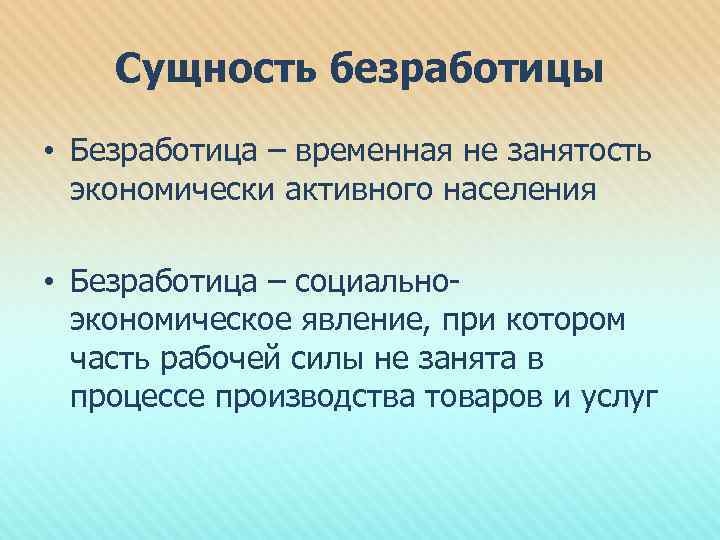 Сущность безработицы

• Безработица – временная не занятость экономически активного населения

• Безработица – социально-экономическое явление, при котором часть рабочей силы не занята в процессе производства товаров и услуг